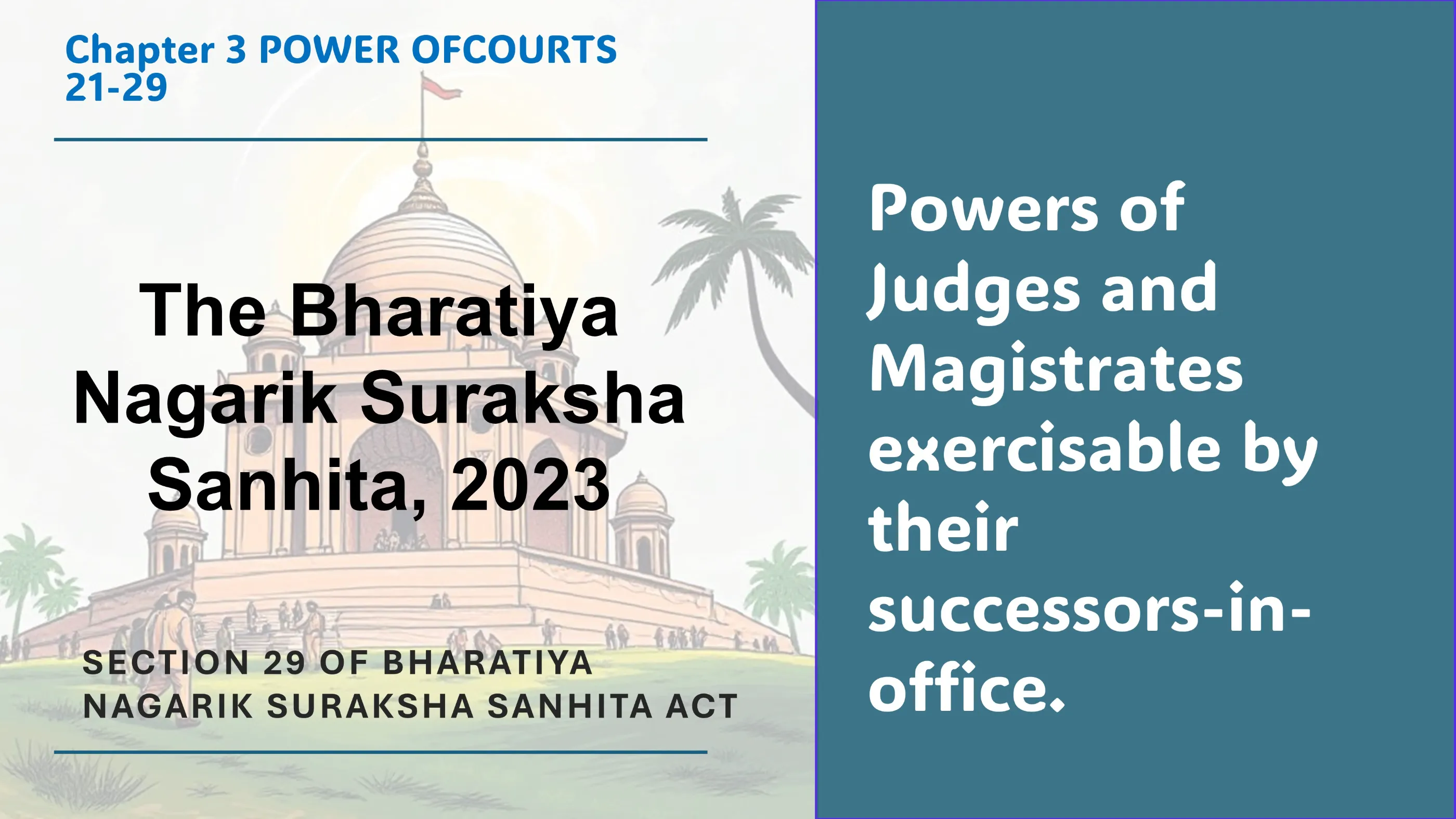 Chapter 3 POWER OFCOURTS 21-29

The Bharatiya Nagarik Suraksha Sanhita, 2023

SECTION 29 OF BHARATIYA NAGARIK SURAKSHA SANHITA ACT

Powers of Judges and Magistrates exercisable by their successors-in-office.